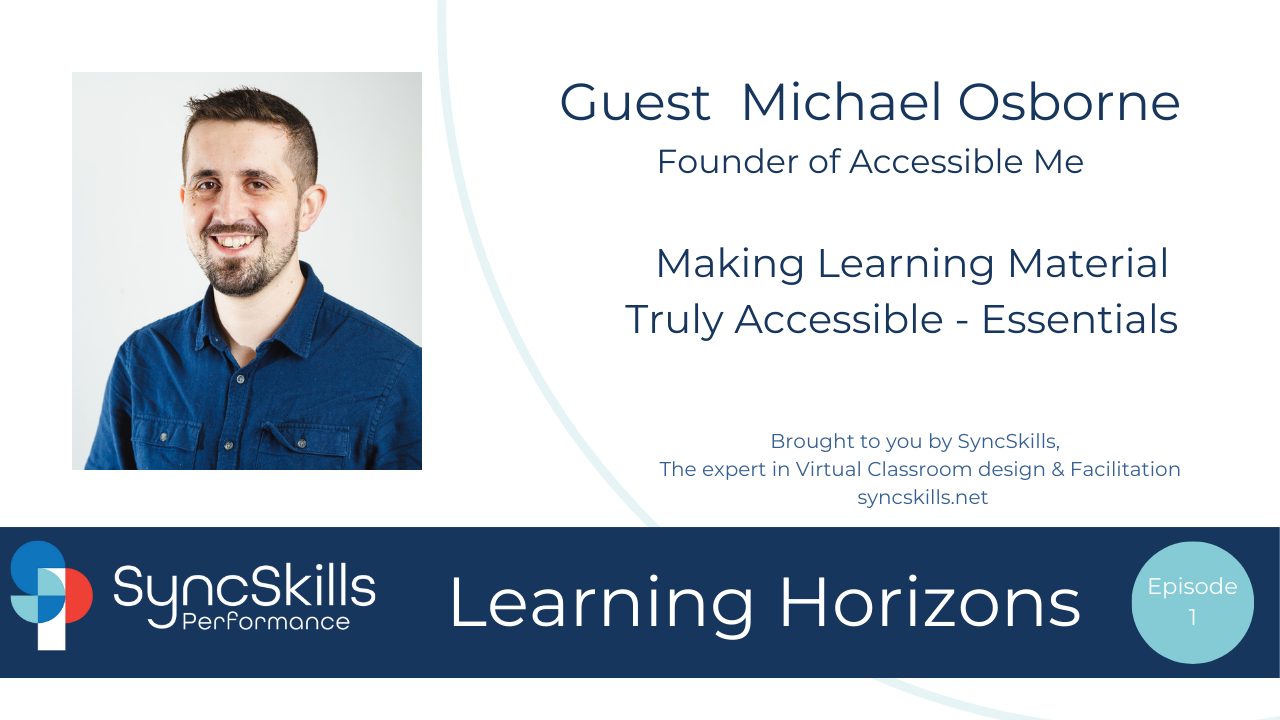 Guest Michael Osborne
Founder of Accessible Me

Making Learning Material Truly Accessible - Essentials

Brought to you by SyncSkills,
The expert in Virtual Classroom design & Facilitation
syncskills.net

SyncSkills
Performance

Learning Horizons

Episode
1